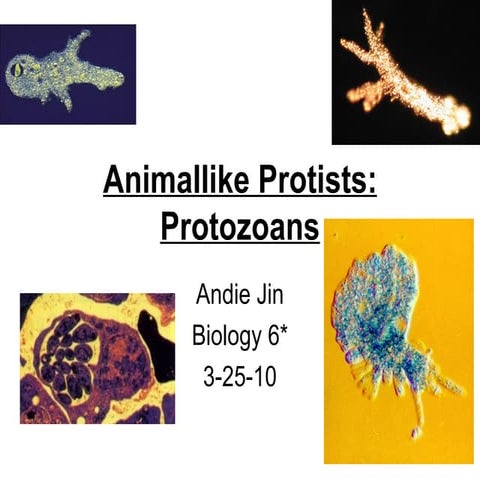 Animallike Protists: Protozoans

Andie Jin
Biology 6*
3-25-10